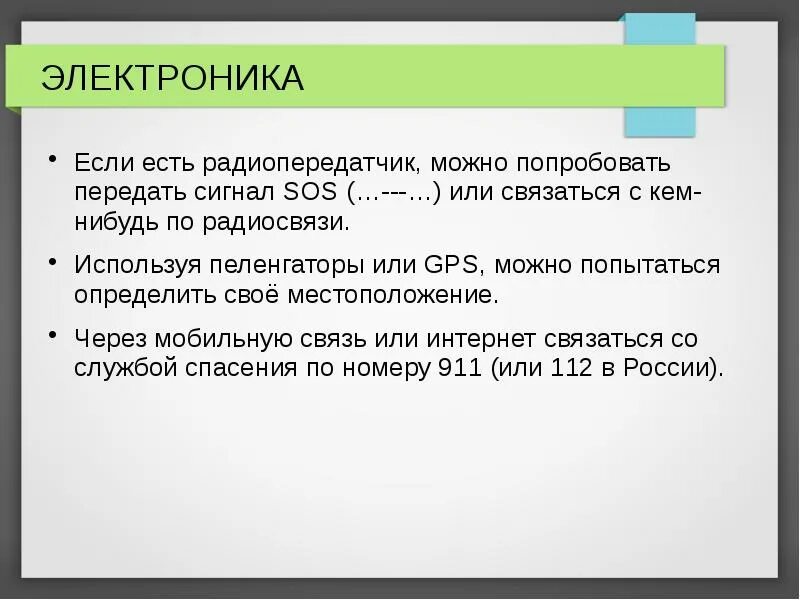 ЭЛЕКТРОНИКА

• Если есть радиопередатчик, можно попробовать передать сигнал SOS (…---…) или связаться с кем-нибудь по радиосвязи.

• Используя пеленгаторы или GPS, можно попытаться определить своё местоположение.

• Через мобильную связь или интернет связаться со службой спасения по номеру 911 (или 112 в России).